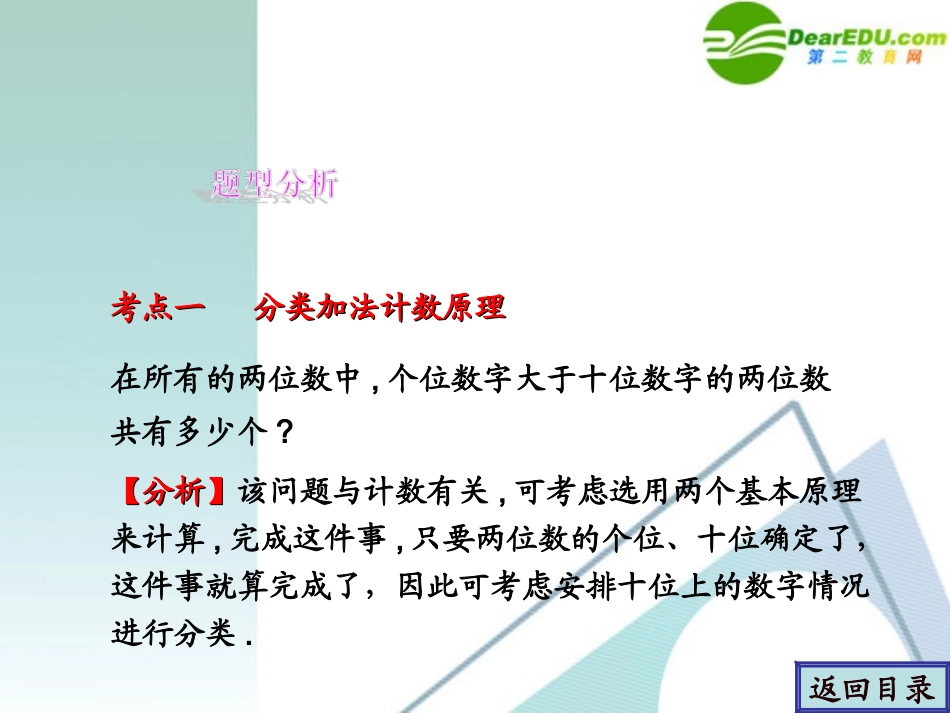 DearEDU.com
第二教育网

题型分析

考点一　分类加法计数原理

在所有的两位数中，个位数字大于十位数字的两位数共有多少个？

【分析】该问题与计数有关，可考虑选用两个基本原理来计算，完成这件事，只要两位数的个位、十位确定了，这件事就算完成了，因此可考虑安排十位上的数字情况进行分类.

返回目录